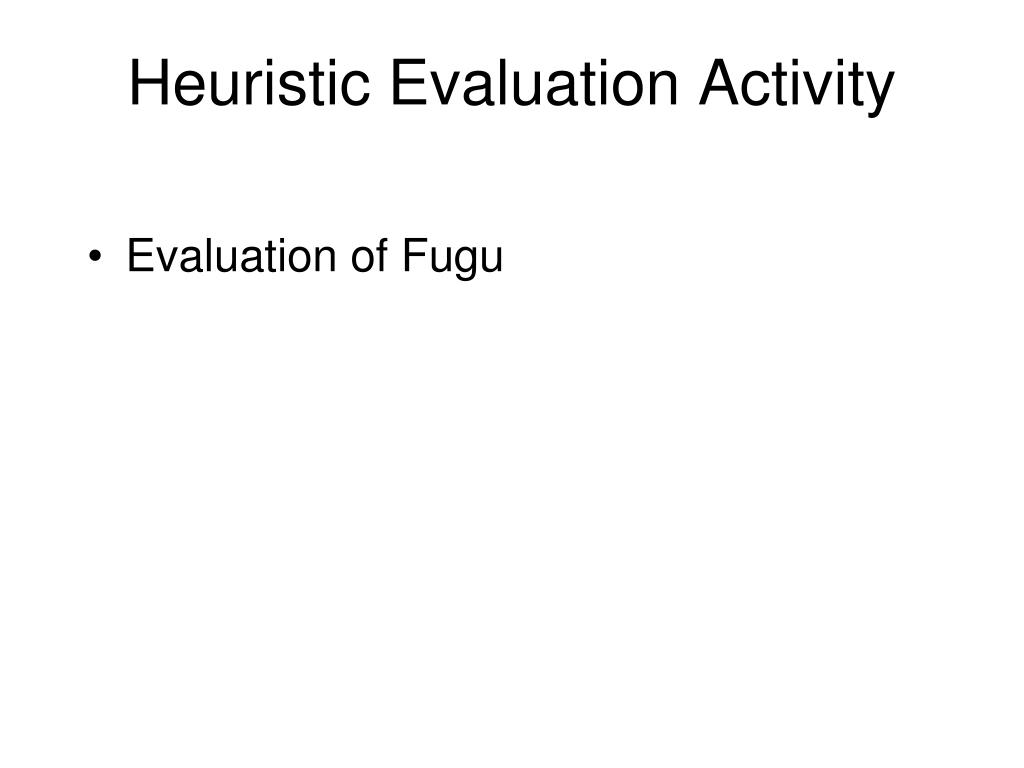 Heuristic Evaluation Activity

• Evaluation of Fugu